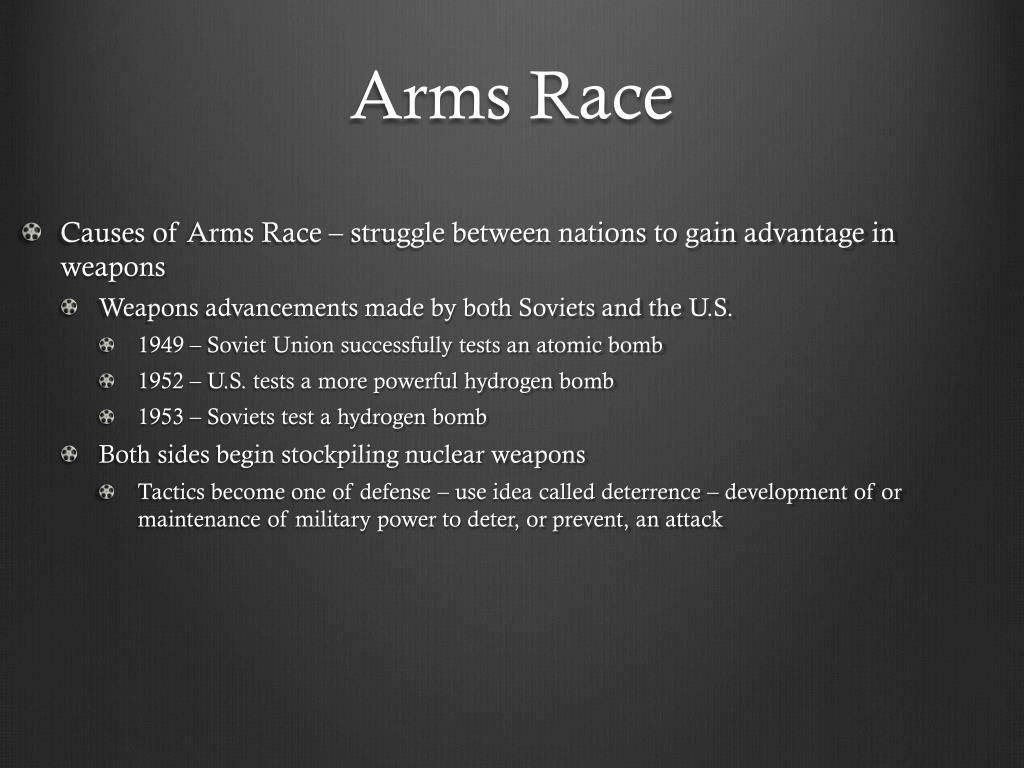 Arms Race

Causes of Arms Race – struggle between nations to gain advantage in weapons

Weapons advancements made by both Soviets and the U.S.

1949 – Soviet Union successfully tests an atomic bomb

1952 – U.S. tests a more powerful hydrogen bomb

1953 – Soviets test a hydrogen bomb

Both sides begin stockpiling nuclear weapons

Tactics become one of defense – use idea called deterrence – development of or maintenance of military power to deter, or prevent, an attack